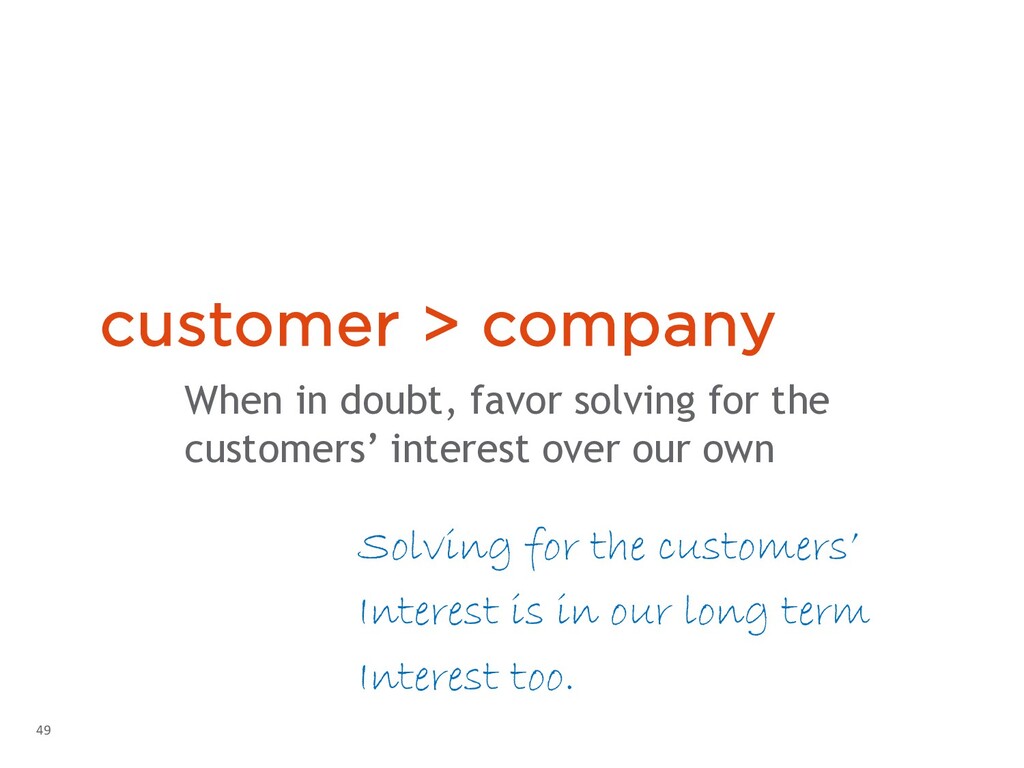 customer > company

When in doubt, favor solving for the customers' interest over our own

Solving for the customers' Interest is in our long term Interest too.

49